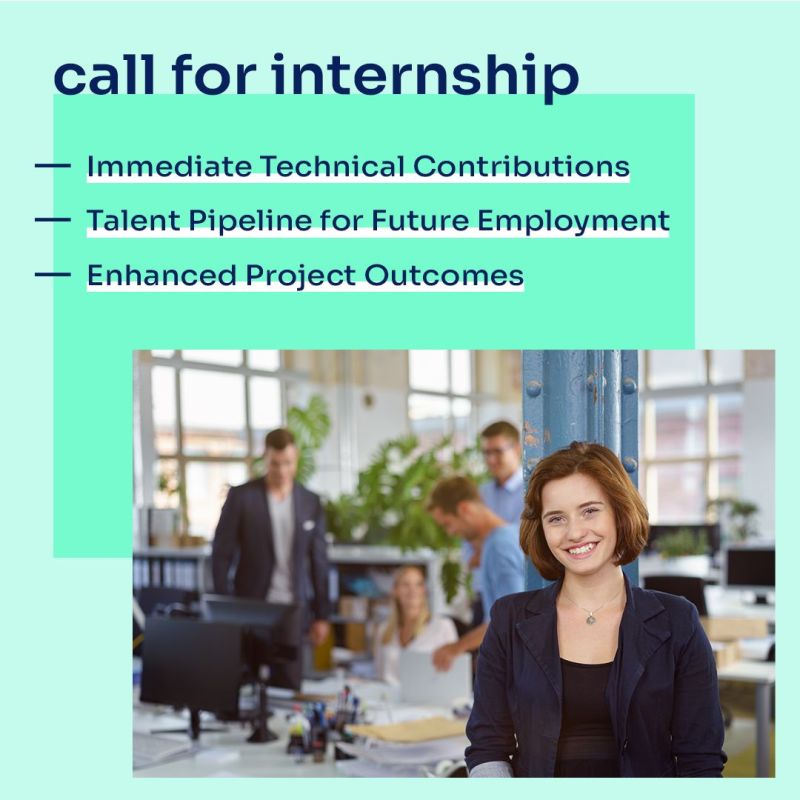 call for internship

— Immediate Technical Contributions

— Talent Pipeline for Future Employment

— Enhanced Project Outcomes